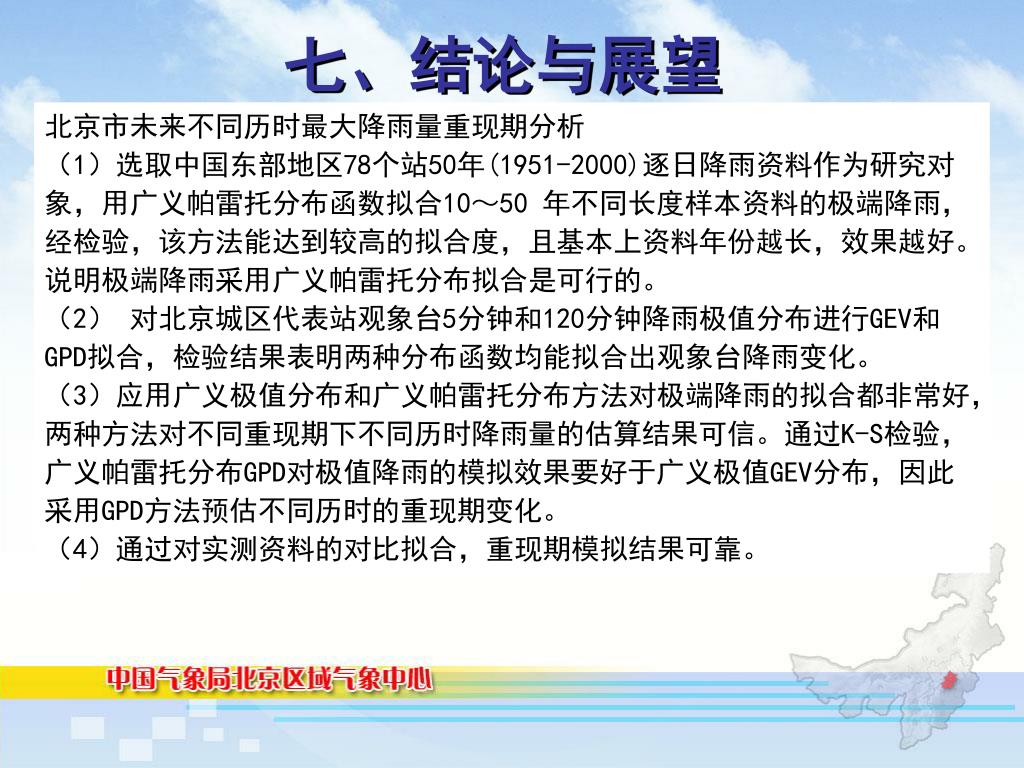 七、结论与展望

北京市未来不同历时最大降雨量重现期分析

（1）选取中国东部地区78个站50年(1951-2000)逐日降雨资料作为研究对象，用广义帕雷托分布函数拟合10～50 年不同长度样本资料的极端降雨，经检验，该方法能达到较高的拟合度，且基本上资料年份越长，效果越好。说明极端降雨采用广义帕雷托分布拟合是可行的。

（2） 对北京城区代表站观象台5分钟和120分钟降雨极值分布进行GEV和GPD拟合，检验结果表明两种分布函数均能拟合出观象台降雨变化。

（3）应用广义极值分布和广义帕雷托分布方法对极端降雨的拟合都非常好，两种方法对不同重现期下不同历时降雨量的估算结果可信。通过K-S检验，广义帕雷托分布GPD对极值降雨的模拟效果要好于广义极值GEV分布，因此采用GPD方法预估不同历时的重现期变化。

（4）通过对实测资料的对比拟合，重现期模拟结果可靠。

中国气象局北京区域气象中心